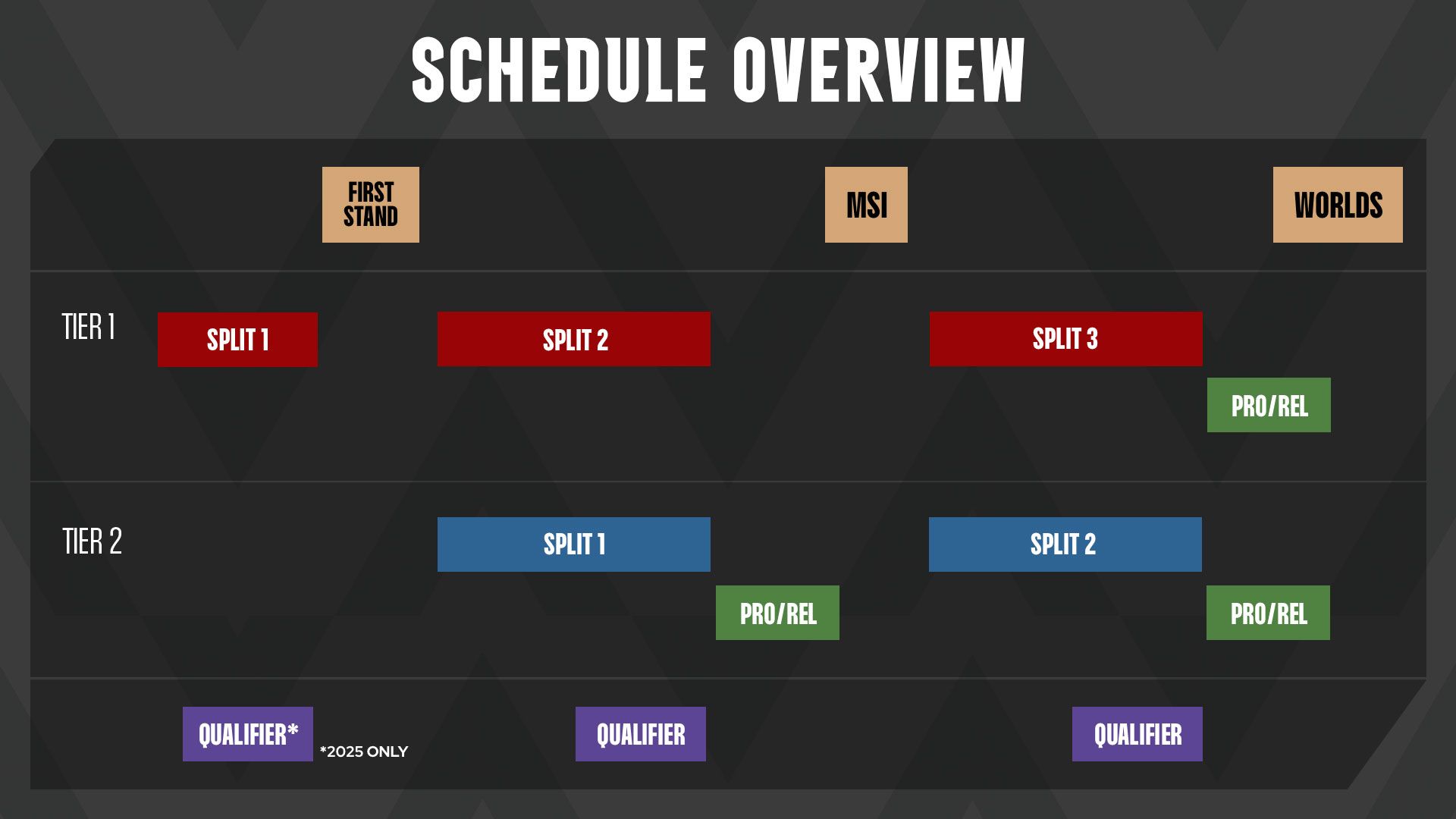 SCHEDULE OVERVIEW

FIRST STAND

MSI

WORLDS

TIER 1

SPLIT 1

SPLIT 2

SPLIT 3

PRO/REL

TIER 2

SPLIT 1

SPLIT 2

PRO/REL

PRO/REL

QUALIFIER*

*2025 ONLY

QUALIFIER

QUALIFIER